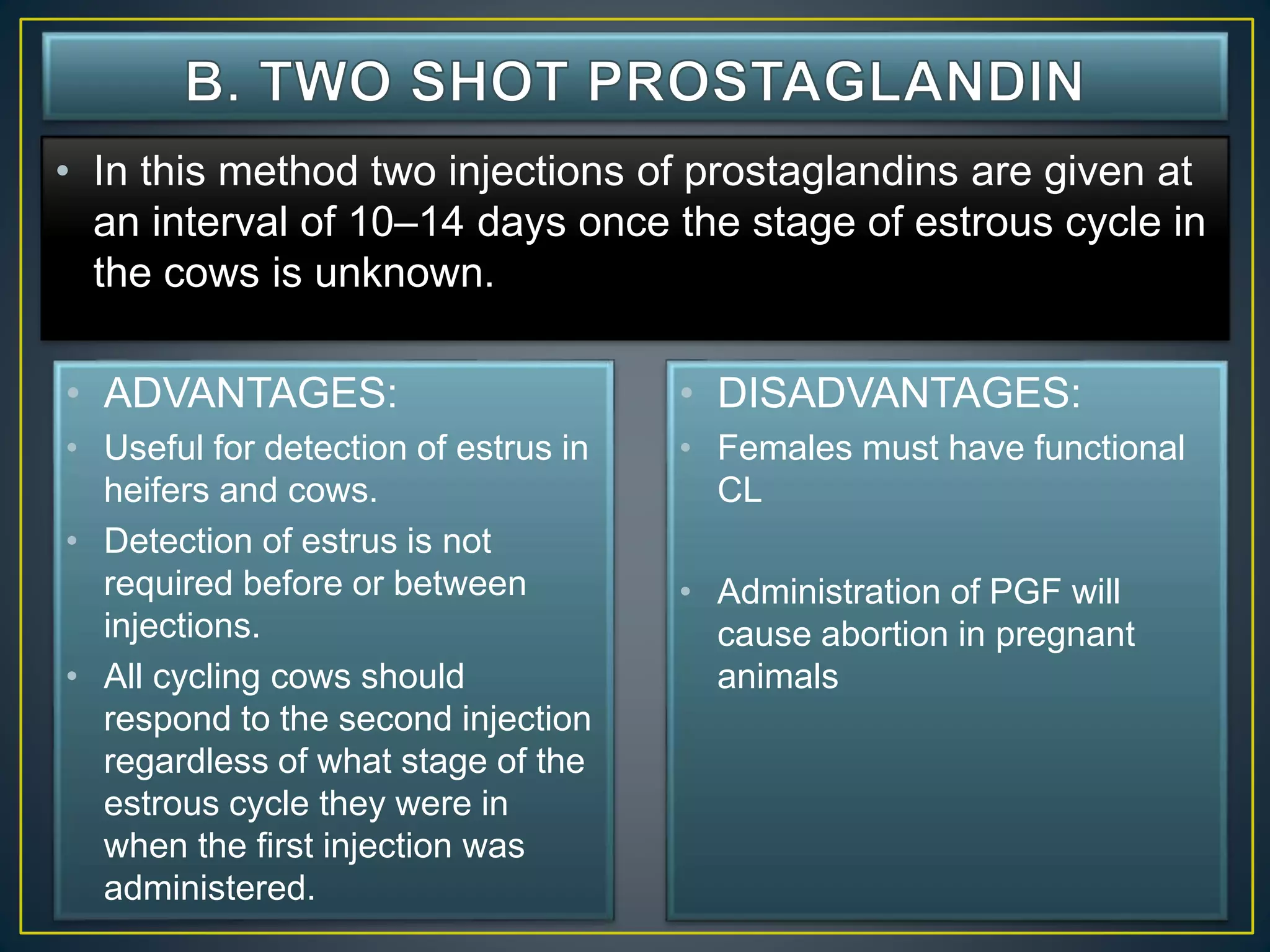 B. TWO SHOT PROSTAGLANDIN

• In this method two injections of prostaglandins are given at an interval of 10–14 days once the stage of estrous cycle in the cows is unknown.

• ADVANTAGES:
• Useful for detection of estrus in heifers and cows.
• Detection of estrus is not required before or between injections.
• All cycling cows should respond to the second injection regardless of what stage of the estrous cycle they were in when the first injection was administered.

• DISADVANTAGES:
• Females must have functional CL
• Administration of PGF will cause abortion in pregnant animals